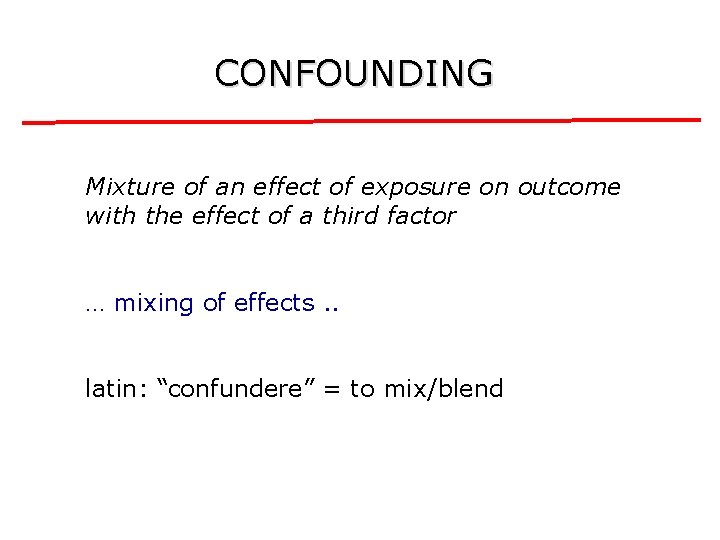 CONFOUNDING

Mixture of an effect of exposure on outcome with the effect of a third factor

… mixing of effects ..

latin: “confundere” = to mix/blend